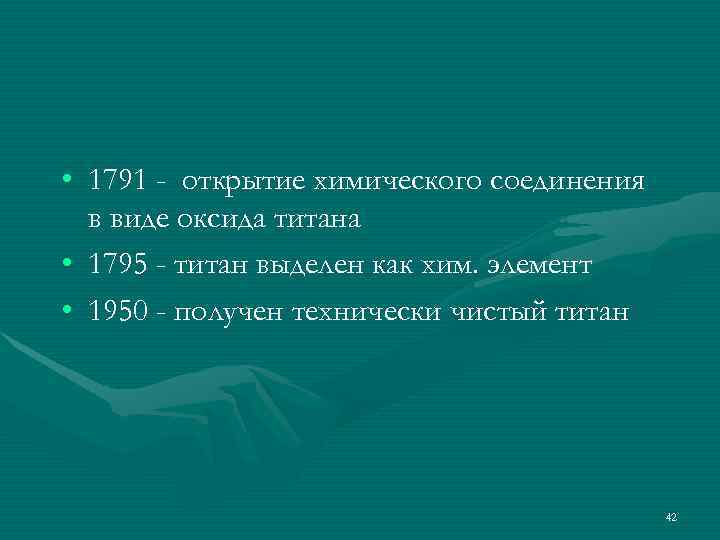 • 1791 - открытие химического соединения в виде оксида титана
• 1795 - титан выделен как хим. элемент
• 1950 - получен технически чистый титан

42